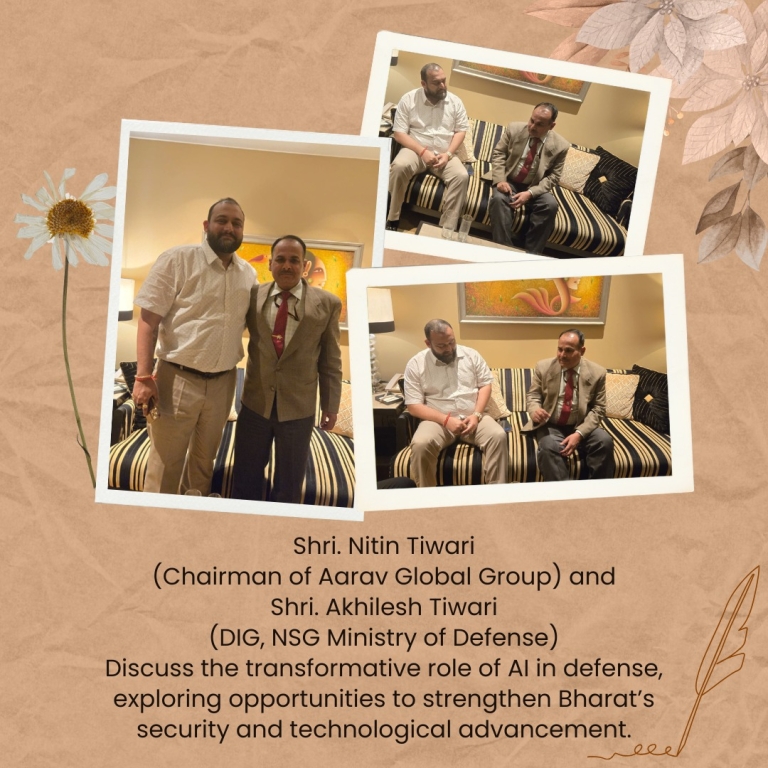 Shri. Nitin Tiwari
(Chairman of Aarav Global Group) and
Shri. Akhilesh Tiwari
(DIG, NSG Ministry of Defense)
Discuss the transformative role of AI in defense, exploring opportunities to strengthen Bharat's security and technological advancement.